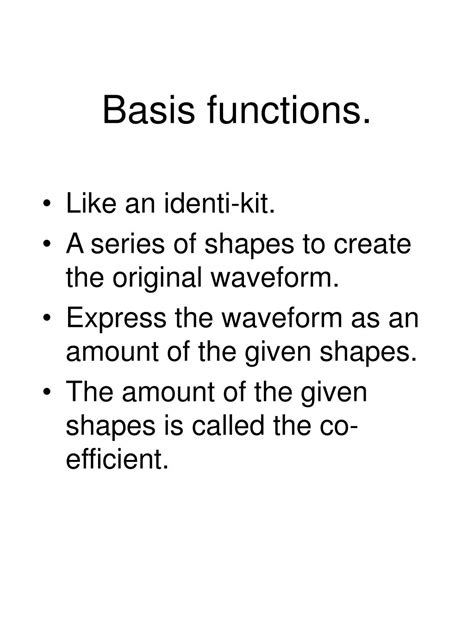 Basis functions.

• Like an identi-kit.
• A series of shapes to create the original waveform.
• Express the waveform as an amount of the given shapes.
• The amount of the given shapes is called the co-efficient.